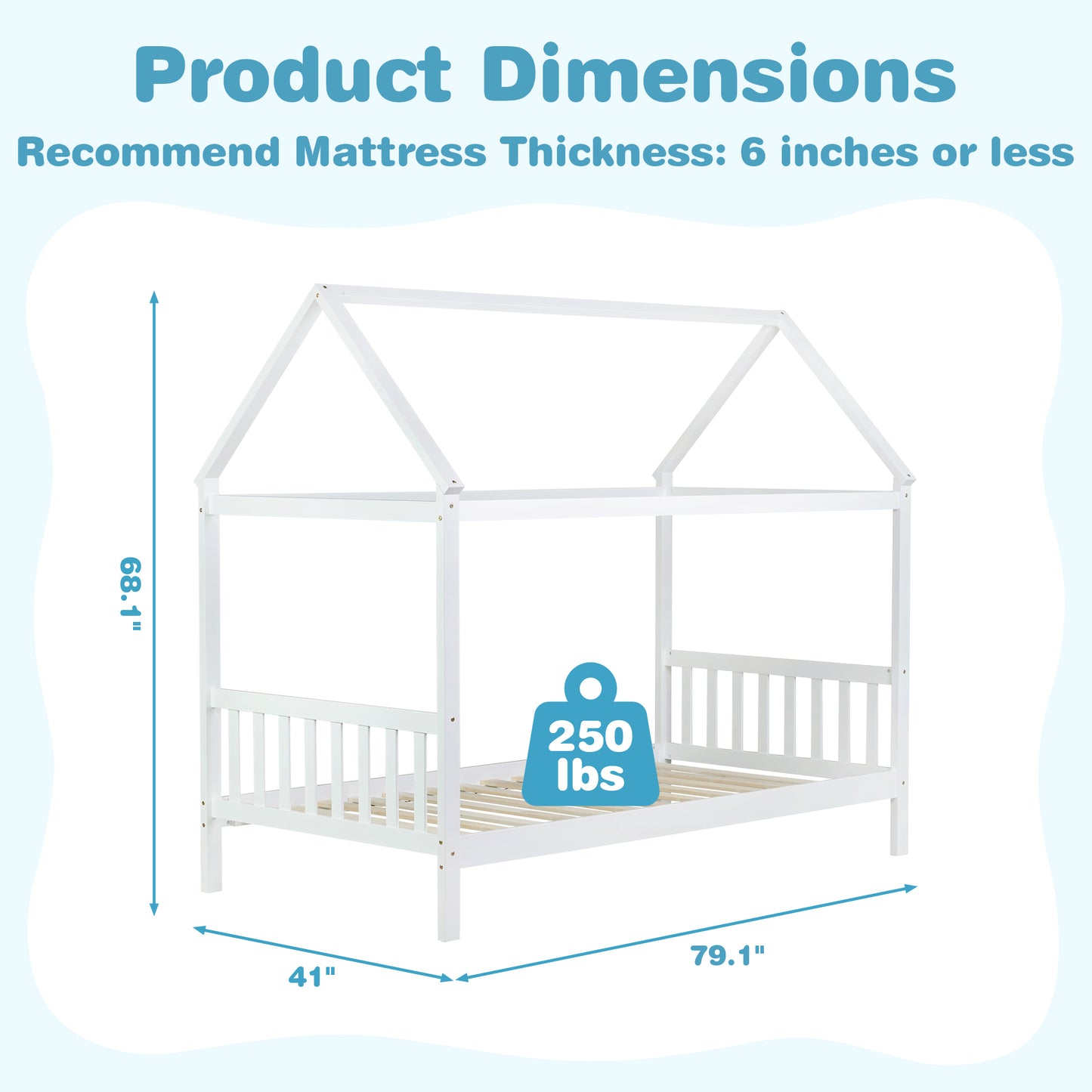 Product Dimensions

Recommend Mattress Thickness: 6 inches or less

68.1"

250 lbs

41"

79.1"